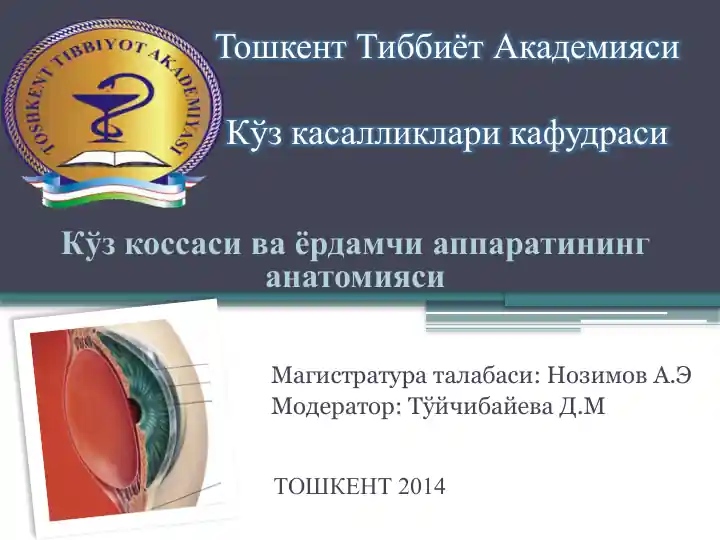 TOSHKENT TIBBIYOT AKADEMIYASI

Тошкент Тиббиёт Академияси

Кўз касалликлари кафудраси

Кўз коссаси ва ёрдамчи аппаратининг анатомияси

Магистратура талабаси: Нозимов А.Э
Модератор: Тўйчибайева Д.М

ТОШКЕНТ 2014